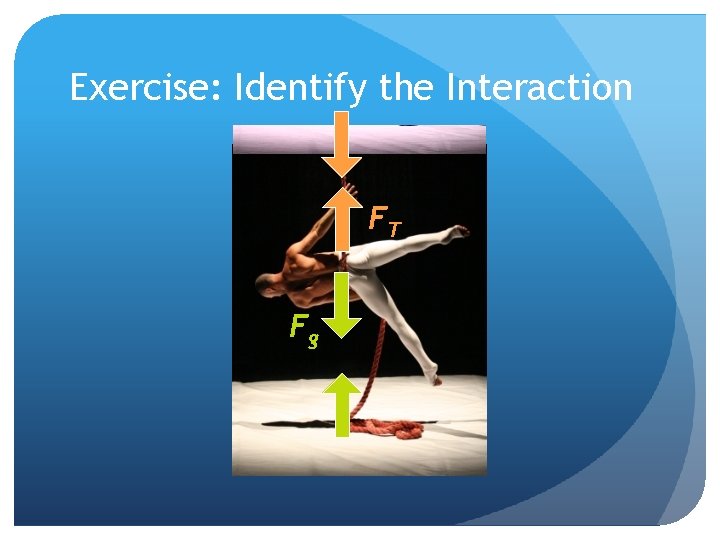 Exercise: Identify the Interaction

$F_T$

$F_g$